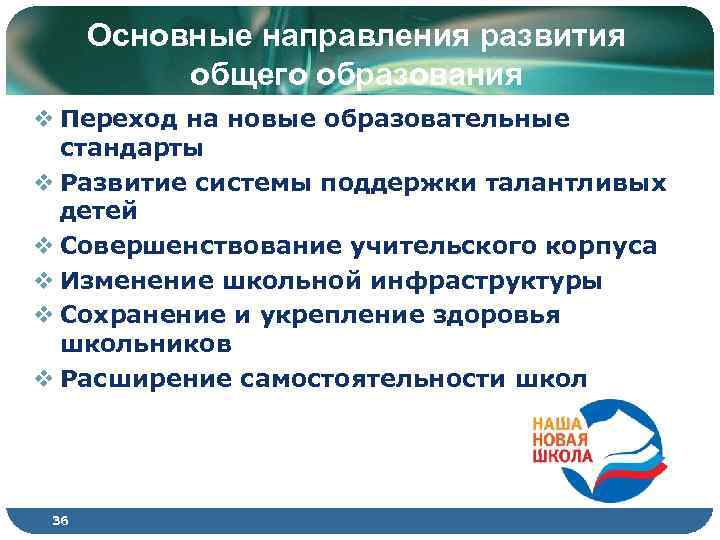 Основные направления развития общего образования

❖ Переход на новые образовательные стандарты
❖ Развитие системы поддержки талантливых детей
❖ Совершенствование учительского корпуса
❖ Изменение школьной инфраструктуры
❖ Сохранение и укрепление здоровья школьников
❖ Расширение самостоятельности школ

НАША НОВАЯ ШКОЛА

36